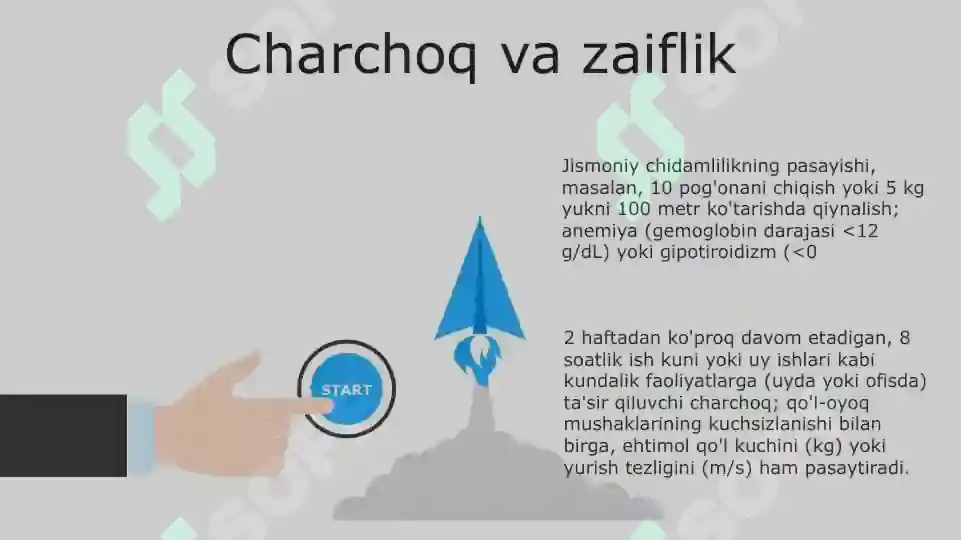 Charchoq va zaiflik

Jismoniy chidamlilikning pasayishi, masalan, 10 pog'onani chiqish yoki 5 kg yukni 100 metr ko'tarishda qiynalish; anemiya (gemoglobin darajasi <12 g/dL) yoki gipotiroidizm (<0

2 haftadan ko'proq davom etadigan, 8 soatlik ish kuni yoki uy ishlari kabi kundalik faoliyatlarga (uyda yoki ofisda) ta'sir qiluvchi charchoq; qo'l-oyoq mushaklarining kuchsizlanishi bilan birga, ehtimol qo'l kuchini (kg) yoki yurish tezligini (m/s) ham pasaytiradi.

START